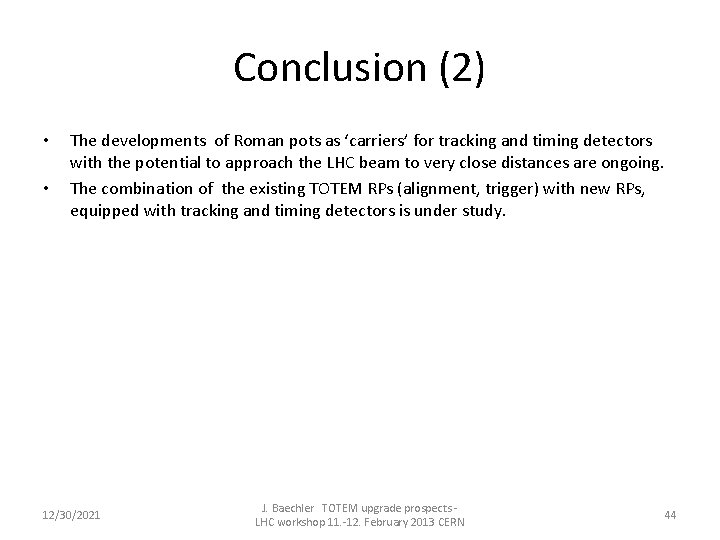 Conclusion (2)

• The developments of Roman pots as ‘carriers’ for tracking and timing detectors with the potential to approach the LHC beam to very close distances are ongoing.
• The combination of the existing TOTEM RPs (alignment, trigger) with new RPs, equipped with tracking and timing detectors is under study.

12/30/2021

J. Baechler TOTEM upgrade prospects - LHC workshop 11.-12. February 2013 CERN

44